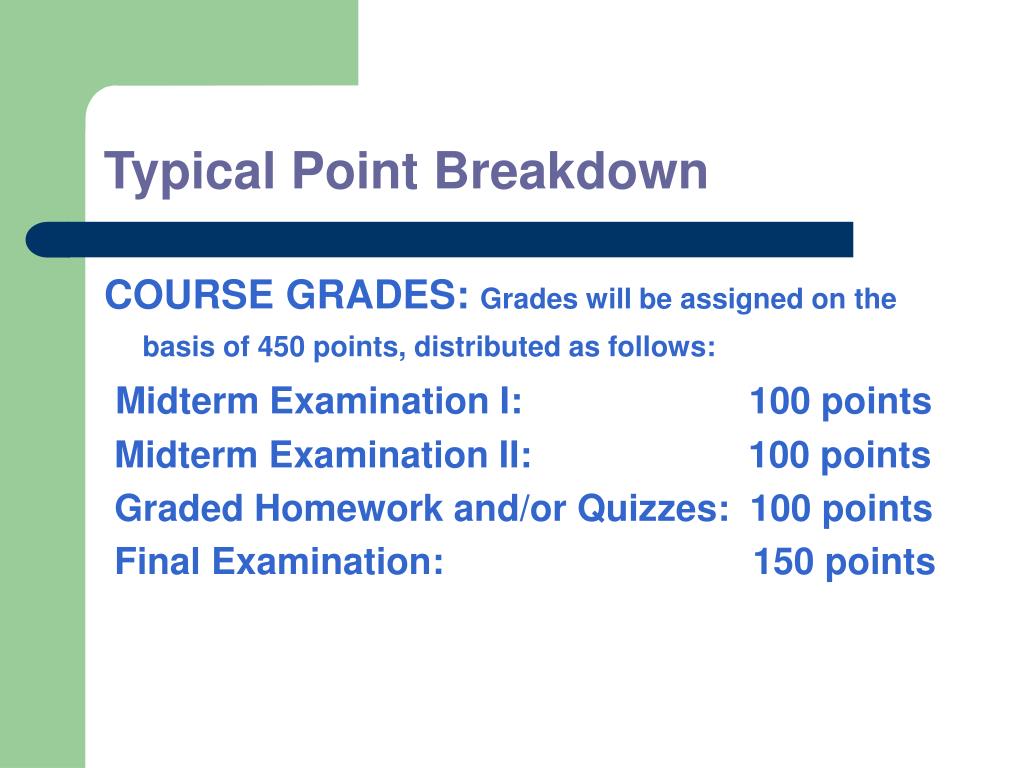 Typical Point Breakdown

COURSE GRADES: Grades will be assigned on the basis of 450 points, distributed as follows:

Midterm Examination I: 100 points
Midterm Examination II: 100 points
Graded Homework and/or Quizzes: 100 points
Final Examination: 150 points